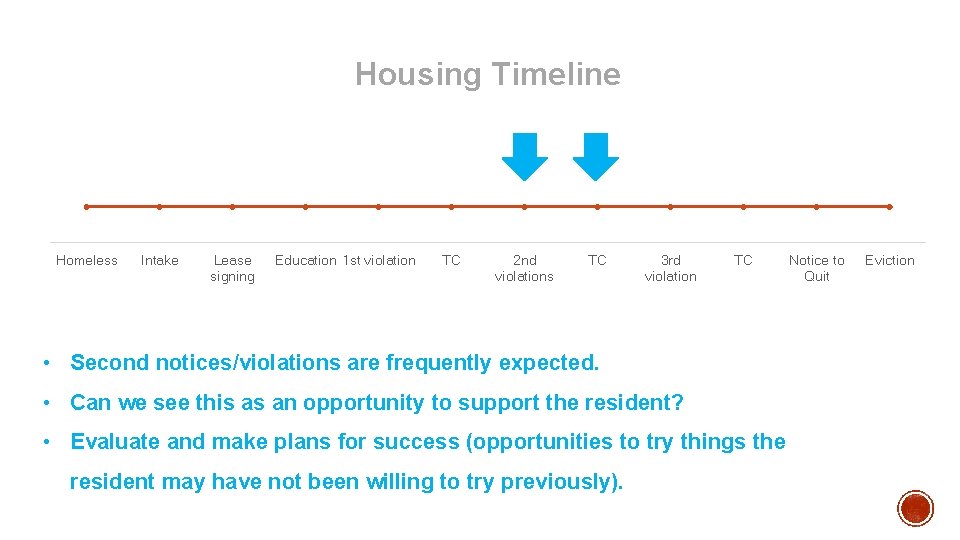 Housing Timeline

Homeless Intake Lease signing Education 1st violation TC 2nd violations TC 3rd violation TC Notice to Quit Eviction

• Second notices/violations are frequently expected.

• Can we see this as an opportunity to support the resident?

• Evaluate and make plans for success (opportunities to try things the resident may have not been willing to try previously).